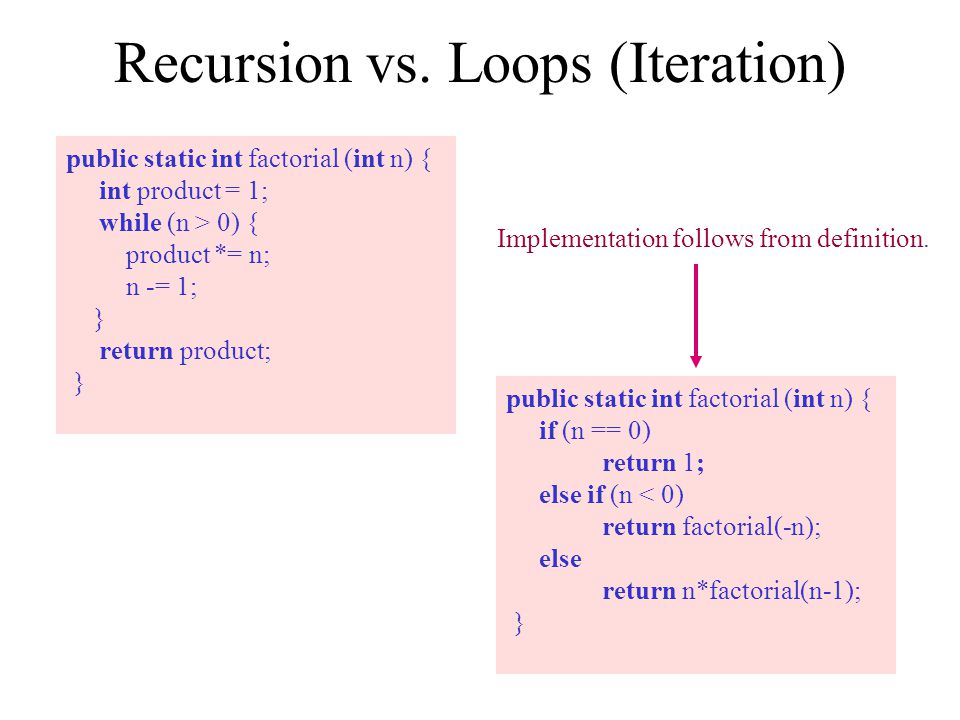 Recursion vs. Loops (Iteration)

public static int factorial (int n) {
int product = 1;
while (n > 0) {
product *= n;
n -= 1;
}
return product;
}

Implementation follows from definition.

public static int factorial (int n) {
if (n == 0)
return 1;
else if (n < 0)
return factorial(-n);
else
return n*factorial(n-1);
}